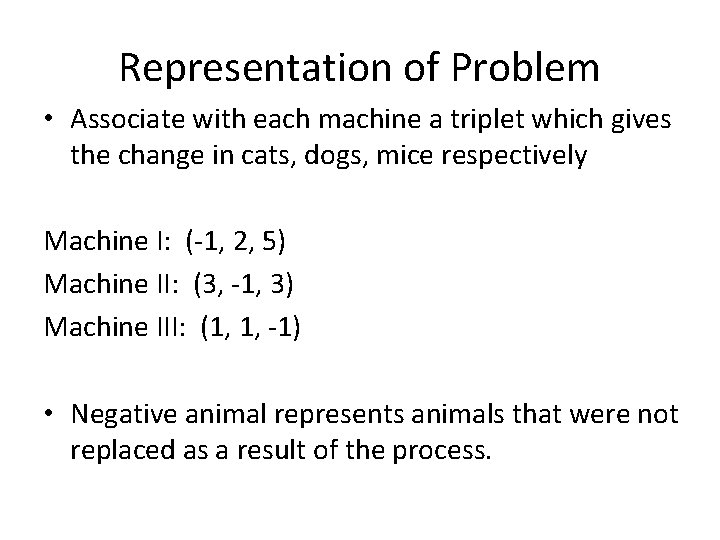 Representation of Problem

• Associate with each machine a triplet which gives the change in cats, dogs, mice respectively

Machine I: (-1, 2, 5)
Machine II: (3, -1, 3)
Machine III: (1, 1, -1)

• Negative animal represents animals that were not replaced as a result of the process.